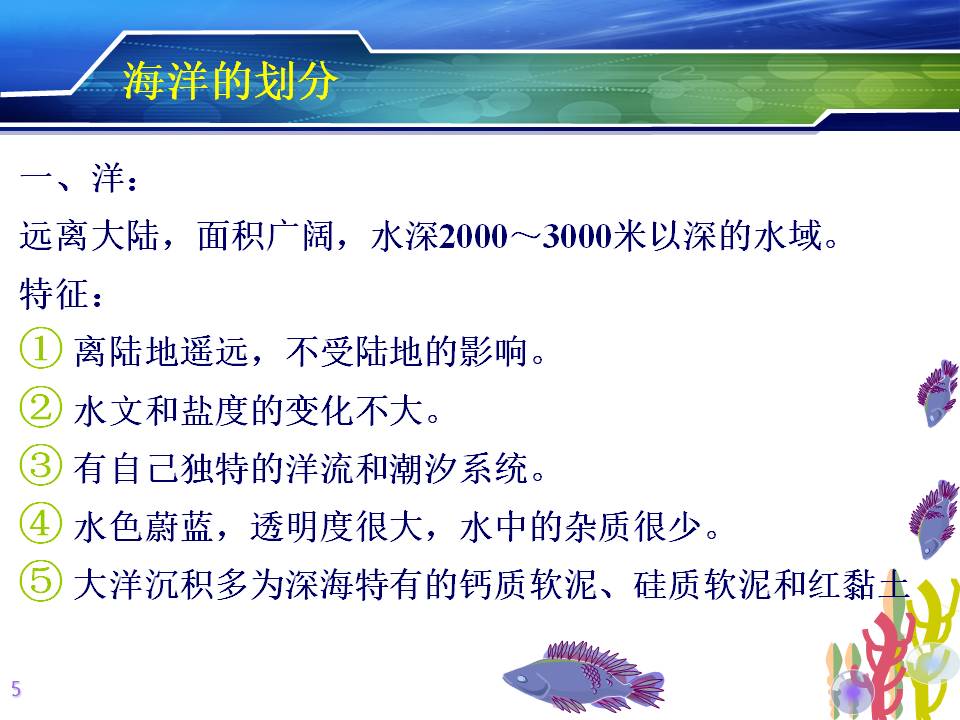 海洋的划分

一、洋：

远离大陆，面积广阔，水深2000～3000米以深的水域。

特征：

① 离陆地遥远，不受陆地的影响。

② 水文和盐度的变化不大。

③ 有自己独特的洋流和潮汐系统。

④ 水色蔚蓝，透明度很大，水中的杂质很少。

⑤ 大洋沉积多为深海特有的钙质软泥、硅质软泥和红黏土

5